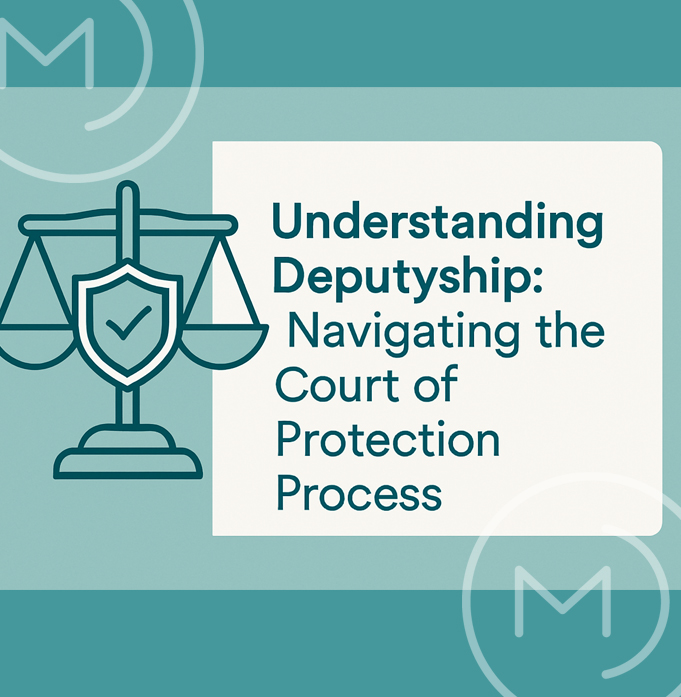 M

Understanding Deputyship: Navigating the Court of Protection Process

M